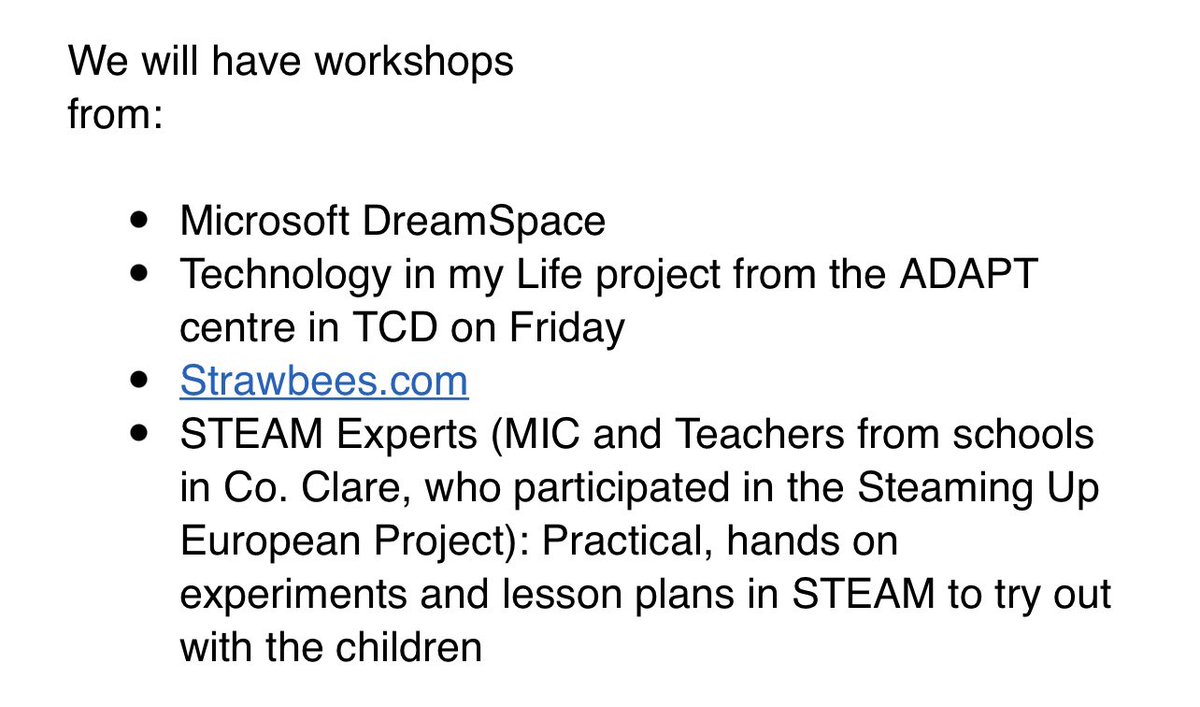 We will have workshops from:

- Microsoft DreamSpace
- Technology in my Life project from the ADAPT centre in TCD on Friday
- Strawbees.com
- STEAM Experts (MIC and Teachers from schools in Co. Clare, who participated in the Steaming Up European Project): Practical, hands on experiments and lesson plans in STEAM to try out with the children